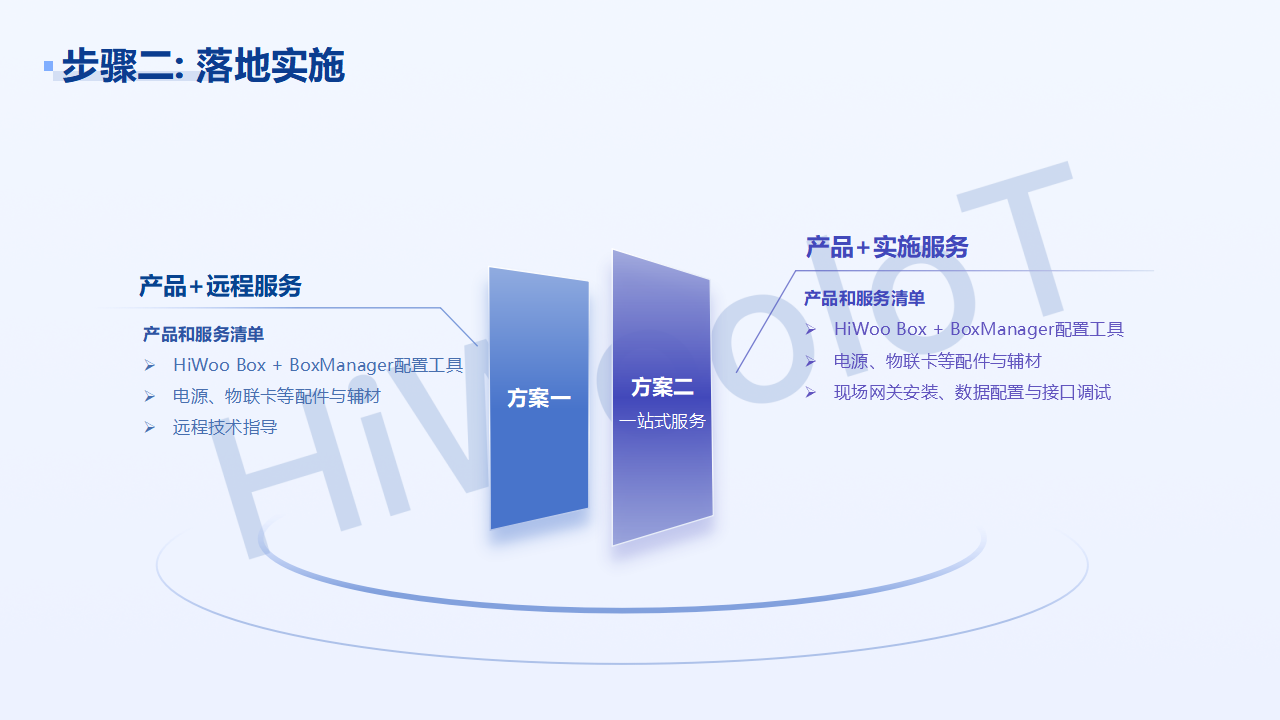 步骤二: 落地实施

产品+远程服务

产品和服务清单

➢ HiWoo Box + BoxManager配置工具
➢ 电源、物联卡等配件与辅材
➢ 远程技术指导

方案一

方案二
一站式服务

产品+实施服务

产品和服务清单

➢ HiWoo Box + BoxManager配置工具
➢ 电源、物联卡等配件与辅材
➢ 现场网关安装、数据配置与接口调试

HiWooIoT